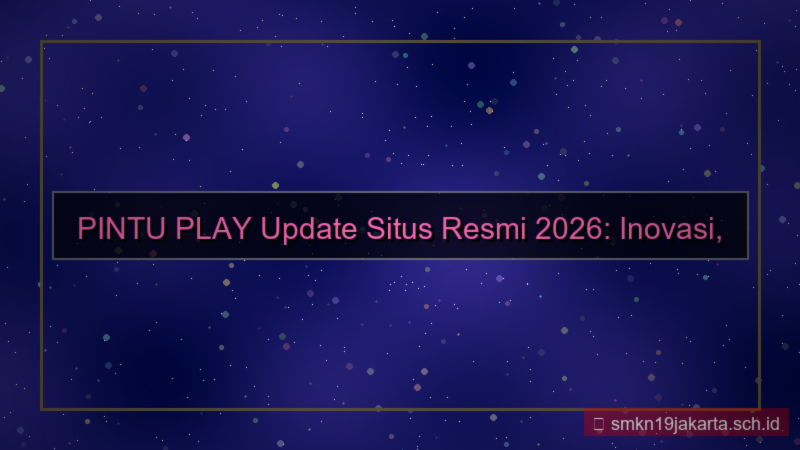 PINTU PLAY Update Situs Resmi 2026: Inovasi,

smkn19jakarta.sch.id